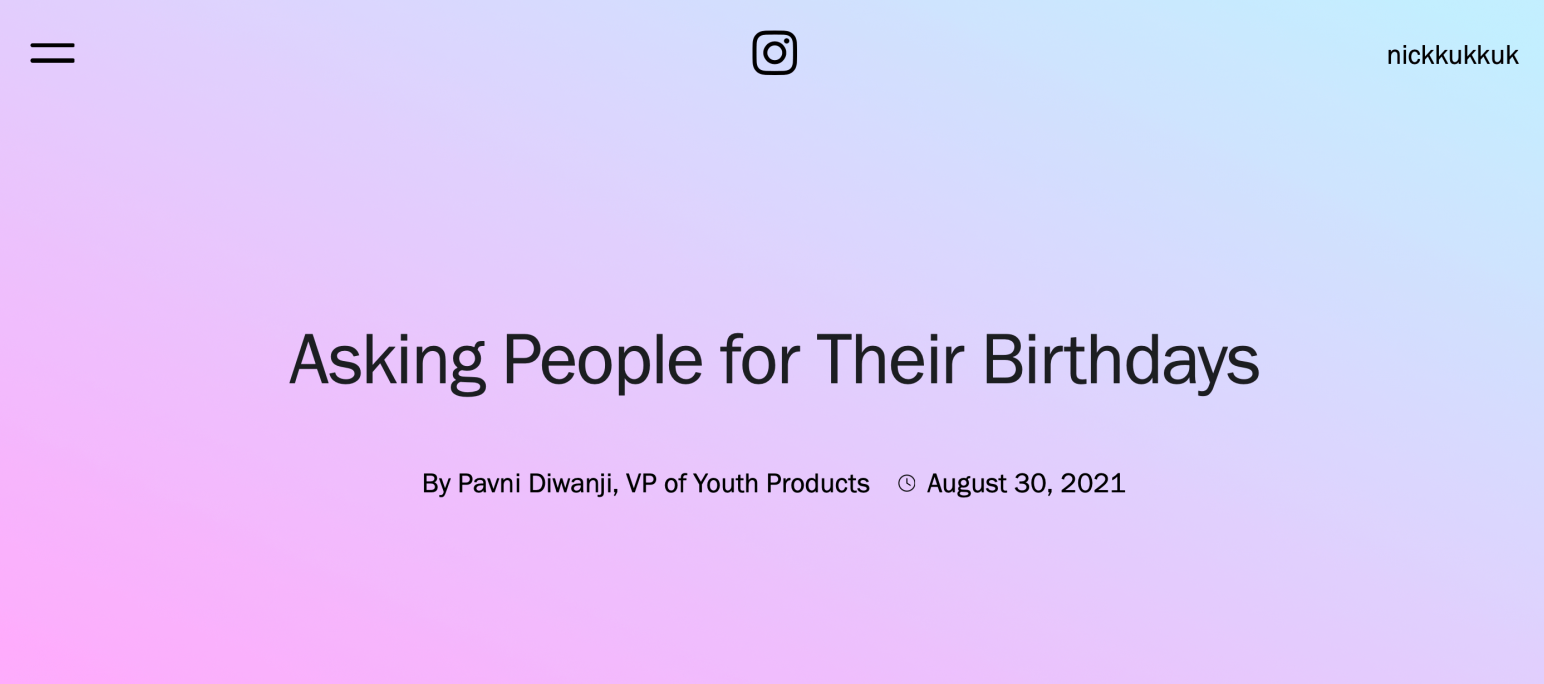 nickkukkuk

Asking People for Their Birthdays

By Pavni Diwanji, VP of Youth Products August 30, 2021